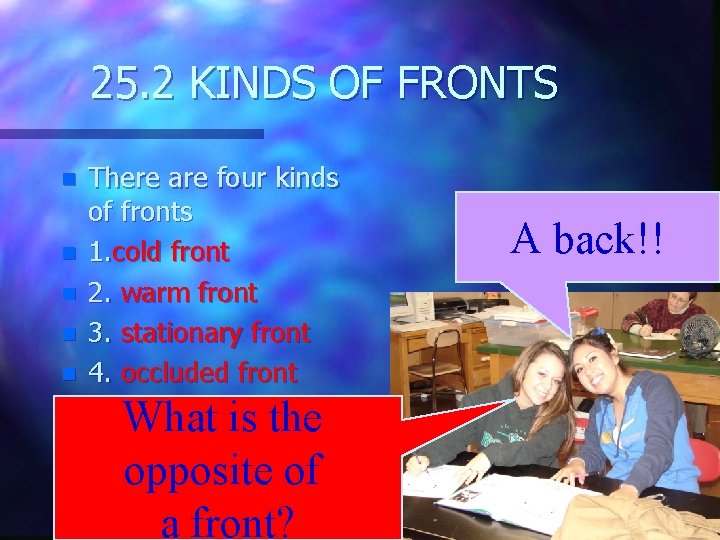 25.2 KINDS OF FRONTS

There are four kinds of fronts

1.cold front

2. warm front

3. stationary front

4. occluded front

A back!!

What is the opposite of a front?